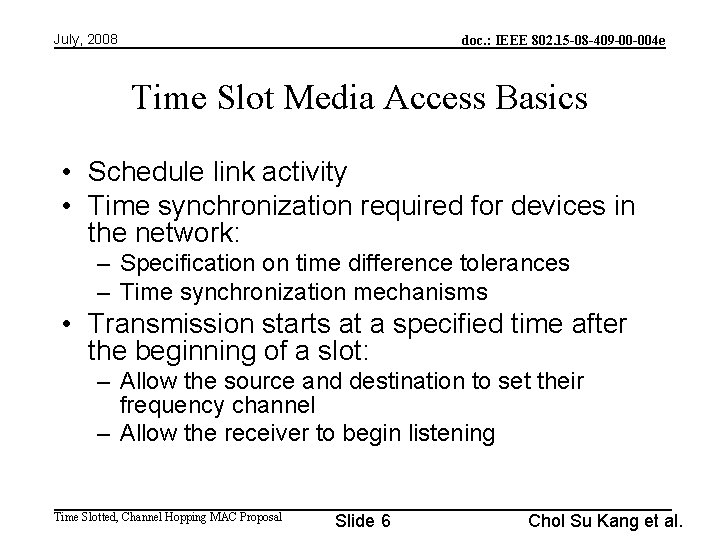 July, 2008

doc.: IEEE 802.15-08-409-00-004e

Time Slot Media Access Basics

• Schedule link activity
• Time synchronization required for devices in the network:
– Specification on time difference tolerances
– Time synchronization mechanisms
• Transmission starts at a specified time after the beginning of a slot:
– Allow the source and destination to set their frequency channel
– Allow the receiver to begin listening

Time Slotted, Channel Hopping MAC Proposal

Slide 6

Chol Su Kang et al.